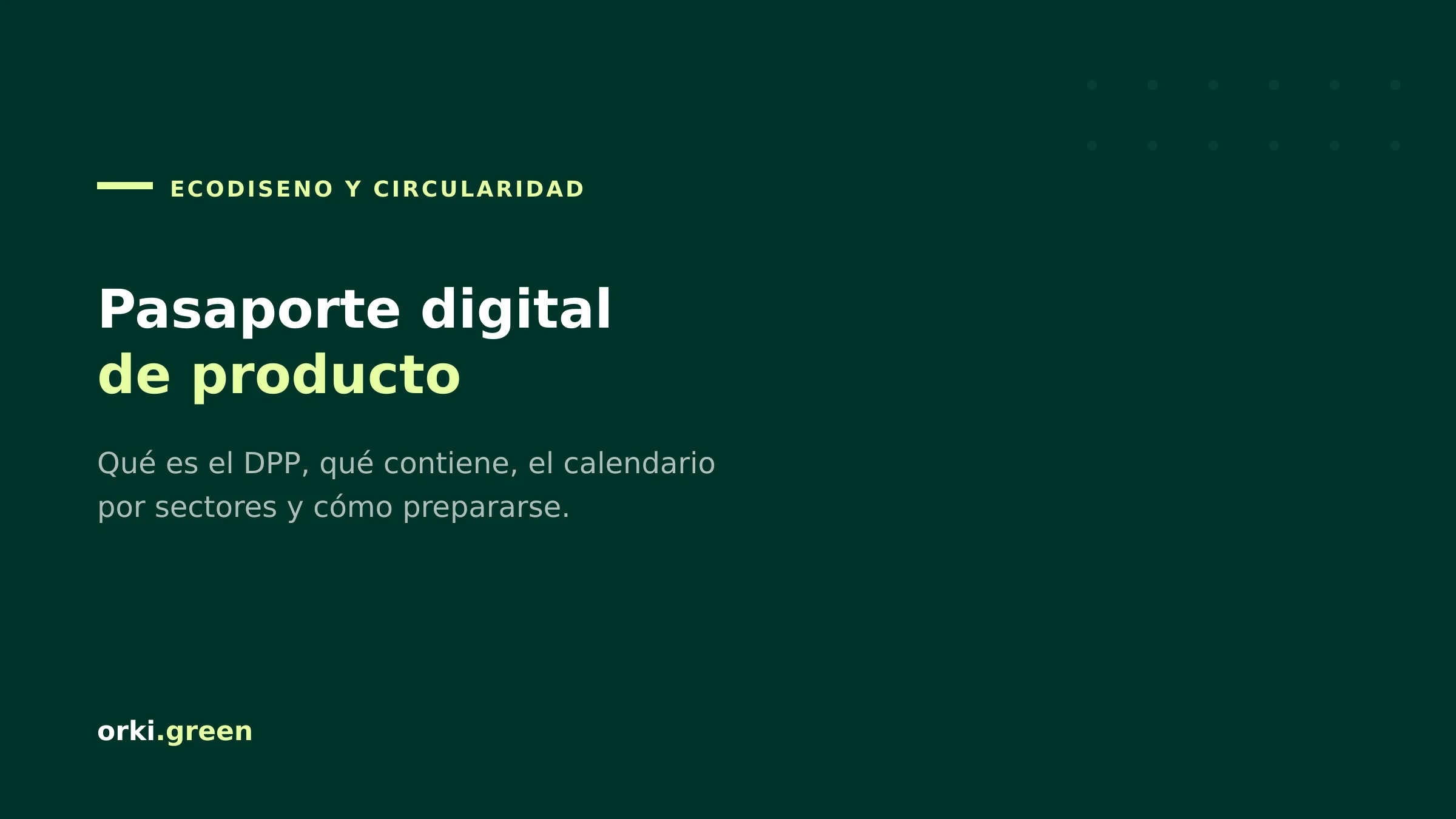 ECODISENO Y CIRCULARIDAD

Pasaporte digital
de producto

Qué es el DPP, qué contiene, el calendario por sectores y cómo prepararse.

orki.green